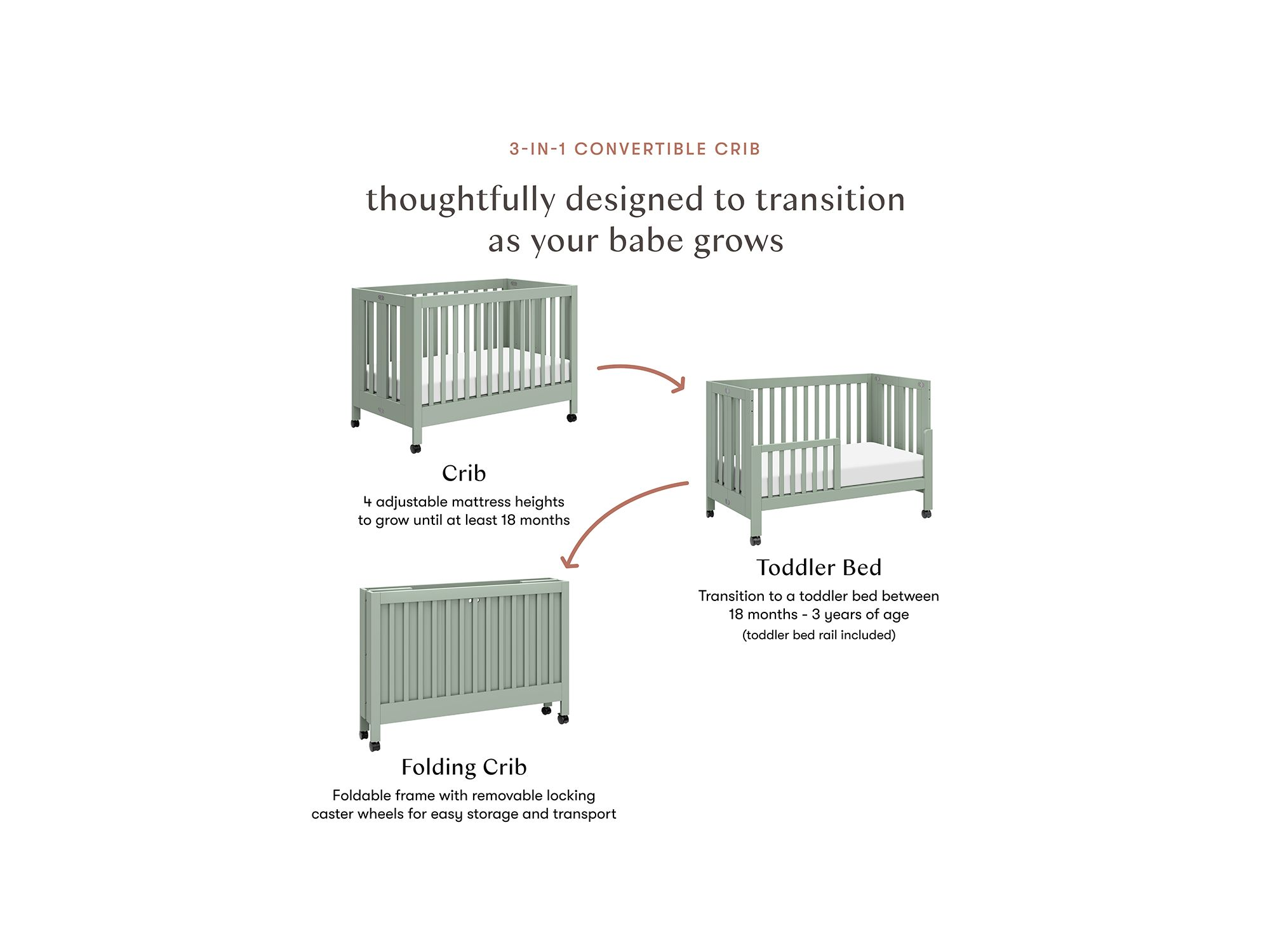 3-IN-1 CONVERTIBLE CRIB

thoughtfully designed to transition as your babe grows

Crib

4 adjustable mattress heights to grow until at least 18 months

Toddler Bed

Transition to a toddler bed between 18 months - 3 years of age (toddler bed rail included)

Folding Crib

Foldable frame with removable locking caster wheels for easy storage and transport